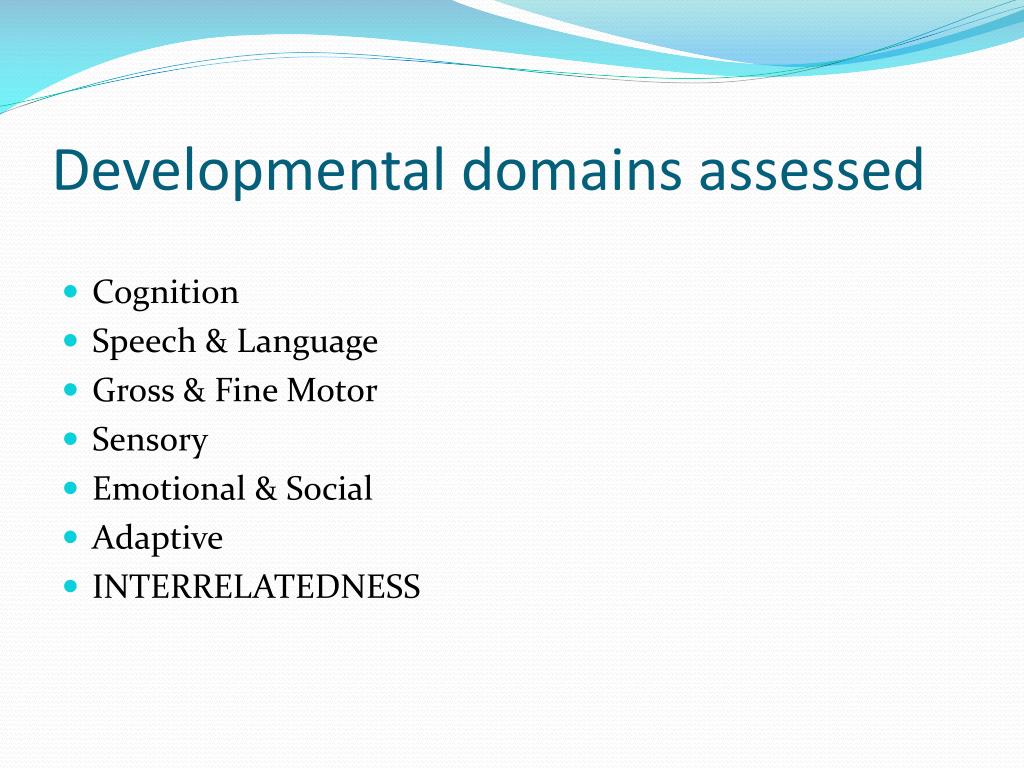 Developmental domains assessed

- Cognition
- Speech & Language
- Gross & Fine Motor
- Sensory
- Emotional & Social
- Adaptive
- INTERRELATEDNESS